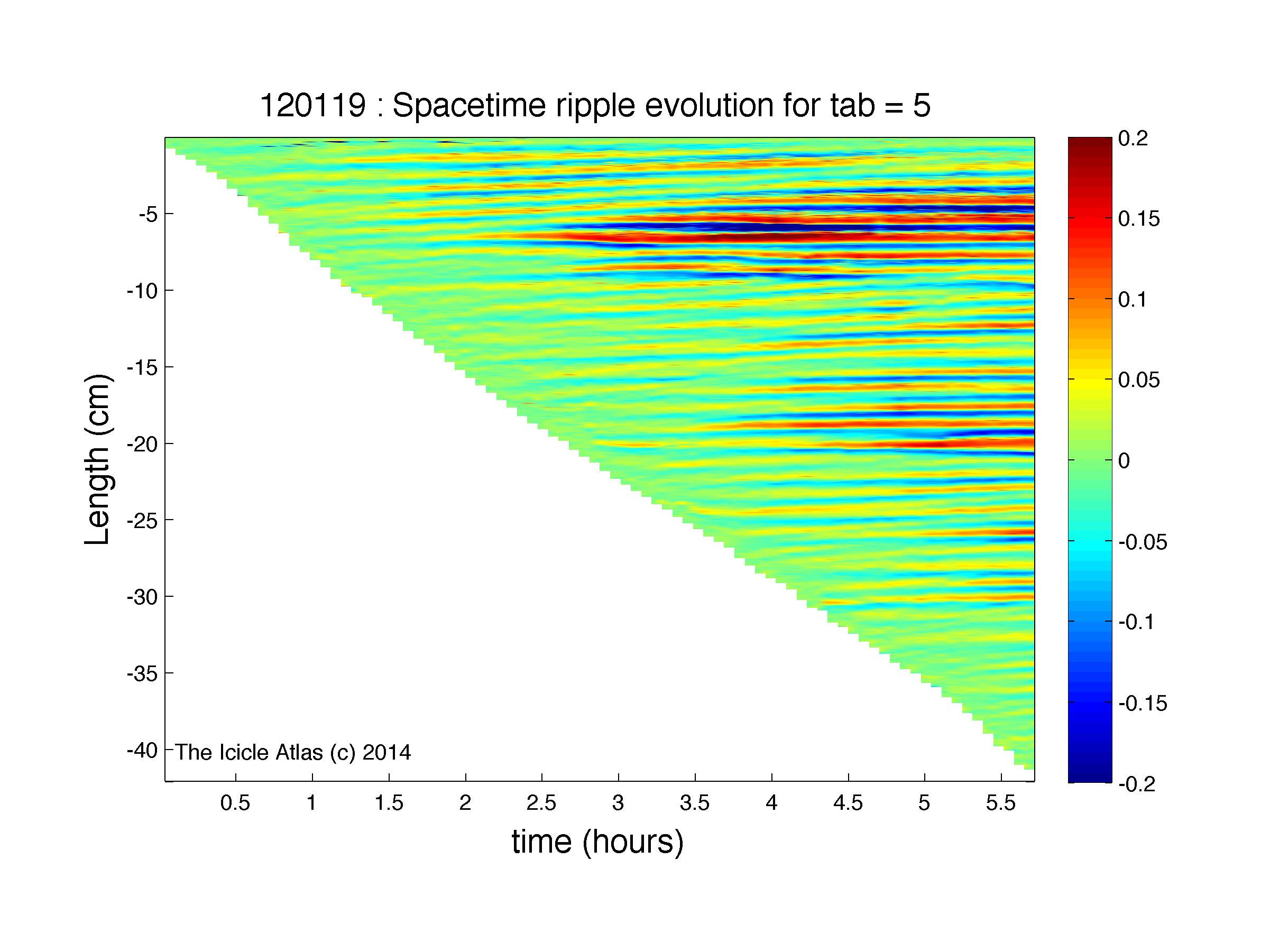 120119 : Spacetime ripple evolution for tab = 5

Length (cm)

-5
-10
-15
-20
-25
-30
-35
-40

The Icicle Atlas (c) 2014

0.5 1 1.5 2 2.5 3 3.5 4 4.5 5 5.5

time (hours)

0.2
0.15
0.1
0.05
0
-0.05
-0.1
-0.15
-0.2